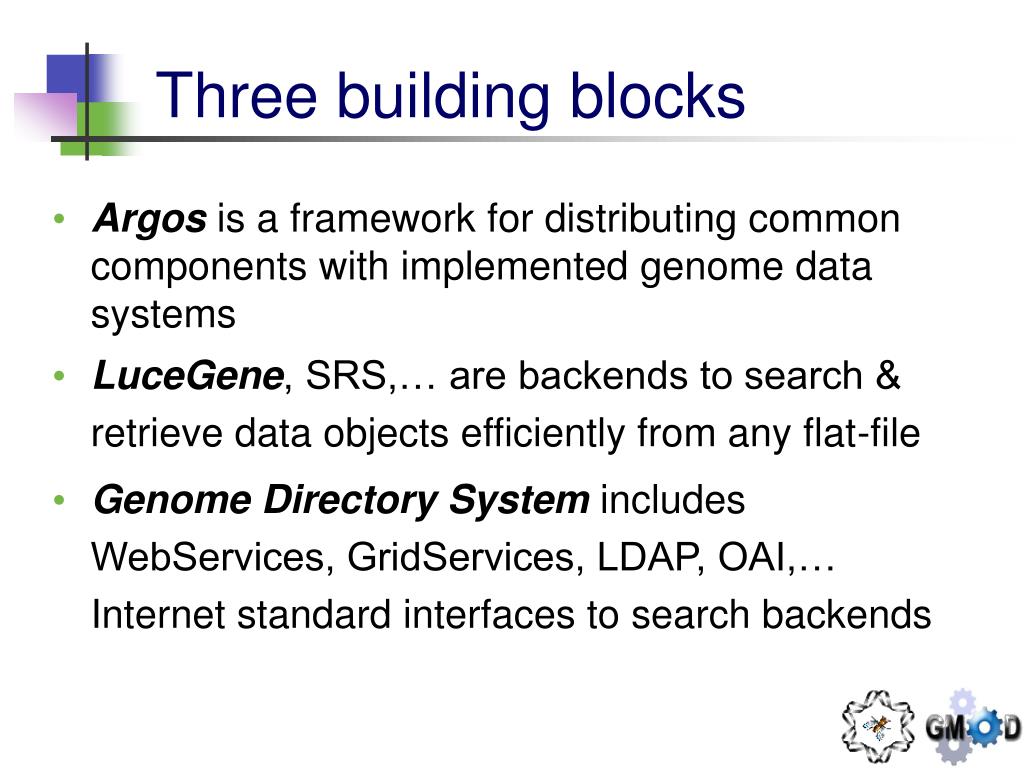 Three building blocks

• Argos is a framework for distributing common components with implemented genome data systems

• LuceGene, SRS,… are backends to search & retrieve data objects efficiently from any flat-file

• Genome Directory System includes WebServices, GridServices, LDAP, OAI,… Internet standard interfaces to search backends

GMOD